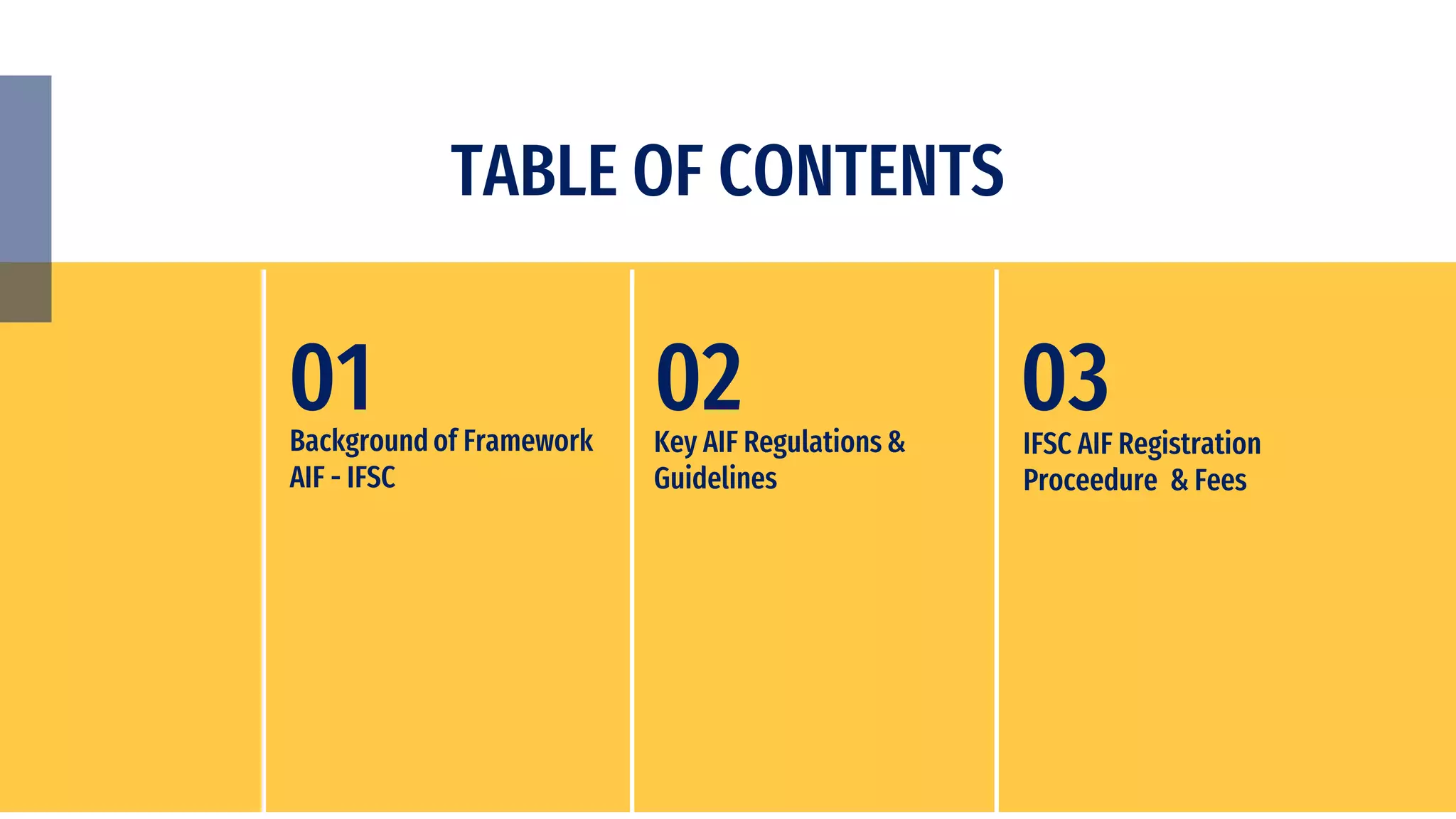 TABLE OF CONTENTS

01
Background of Framework AIF - IFSC

02
Key AIF Regulations & Guidelines

03
IFSC AIF Registration Proceedure & Fees